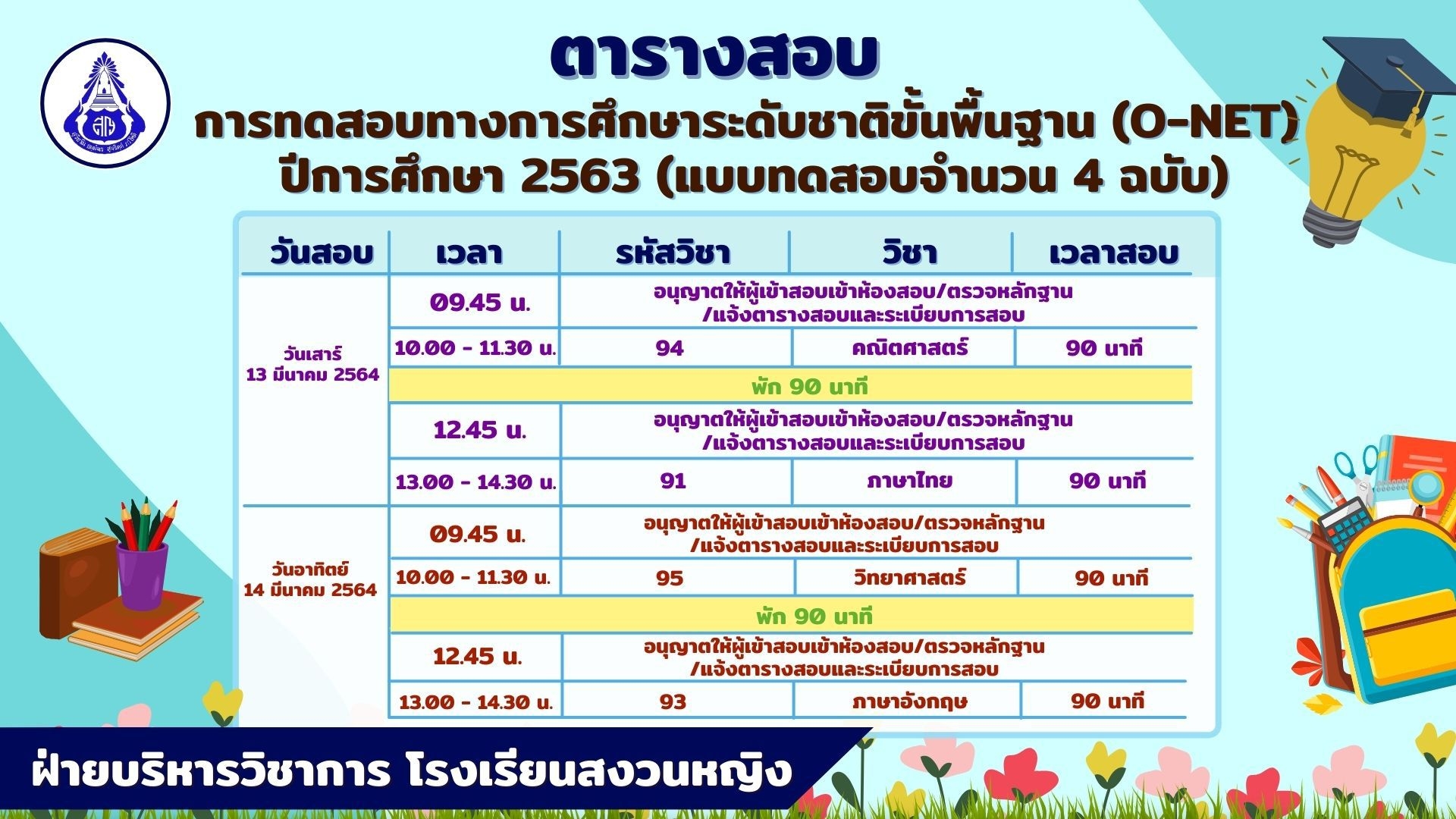 ตารางสอบ
การทดสอบทางการศึกษาระดับชาติขั้นพื้นฐาน (O-NET)
ปีการศึกษา 2563 (แบบทดสอบจำนวน 4 ฉบับ)

| วันสอบ | เวลา | รหัสวิชา | วิชา | เวลาสอบ |
|---|---|---|---|---|
| วันเสาร์ 13 มีนาคม 2564 | 09.45 น. | อนุญาตให้ผู้เข้าสอบเข้าห้องสอบ/ตรวจหลักฐาน /แจ้งตารางสอบและระเบียบการสอบ | | |
| | 10.00 - 11.30 น. | 94 | คณิตศาสตร์ | 90 นาที |
| | พัก 90 นาที | | | |
| | 12.45 น. | อนุญาตให้ผู้เข้าสอบเข้าห้องสอบ/ตรวจหลักฐาน /แจ้งตารางสอบและระเบียบการสอบ | | |
| | 13.00 - 14.30 น. | 91 | ภาษาไทย | 90 นาที |
| วันอาทิตย์ 14 มีนาคม 2564 | 09.45 น. | อนุญาตให้ผู้เข้าสอบเข้าห้องสอบ/ตรวจหลักฐาน /แจ้งตารางสอบและระเบียบการสอบ | | |
| | 10.00 - 11.30 น. | 95 | วิทยาศาสตร์ | 90 นาที |
| | พัก 90 นาที | | | |
| | 12.45 น. | อนุญาตให้ผู้เข้าสอบเข้าห้องสอบ/ตรวจหลักฐาน /แจ้งตารางสอบและระเบียบการสอบ | | |
| | 13.00 - 14.30 น. | 93 | ภาษาอังกฤษ | 90 นาที |

ฝ่ายบริหารวิชาการ โรงเรียนสงวนหญิง